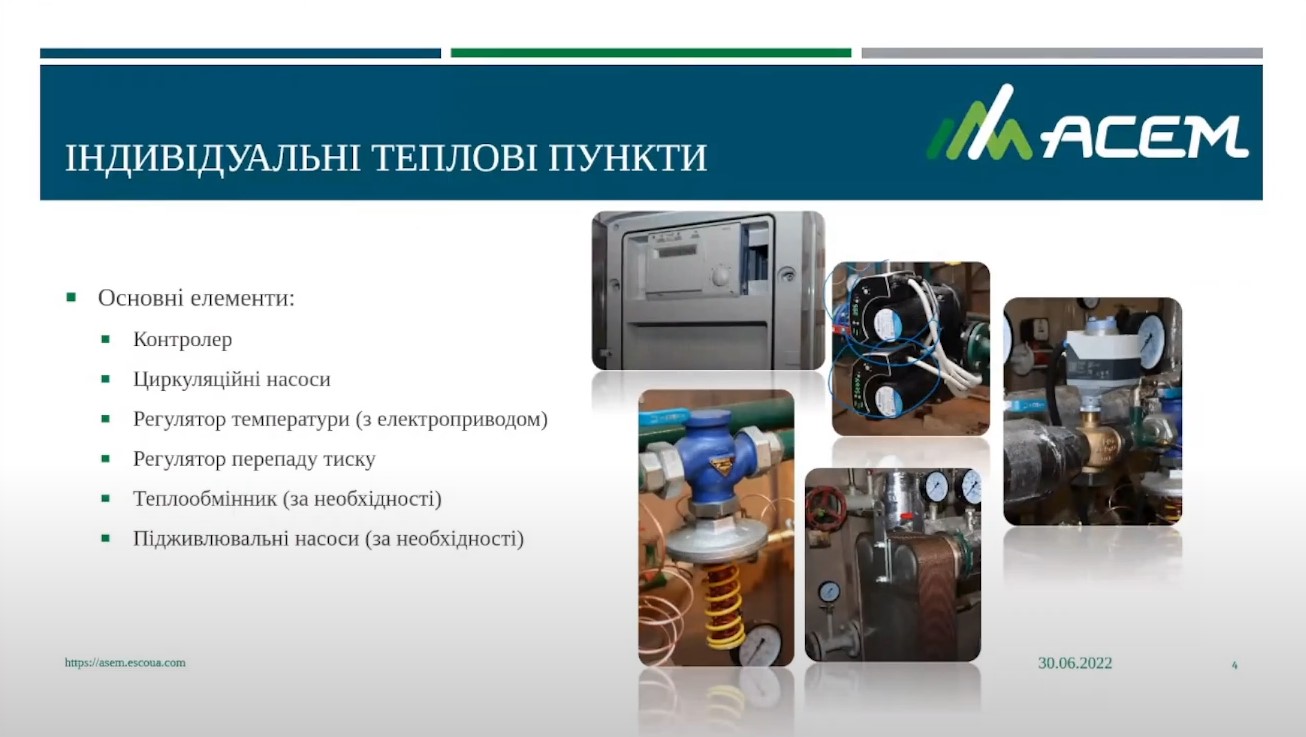 ІНДИВІДУАЛЬНІ ТЕПЛОВІ ПУНКТИ

ACEM

Основні елементи:

Контролер

Циркуляційні насоси

Регулятор температури (з електроприводом)

Регулятор перепаду тиску

Теплообмінник (за необхідності)

Підживлювальні насоси (за необхідності)

https://asem.escoua.com

30.06.2022

4